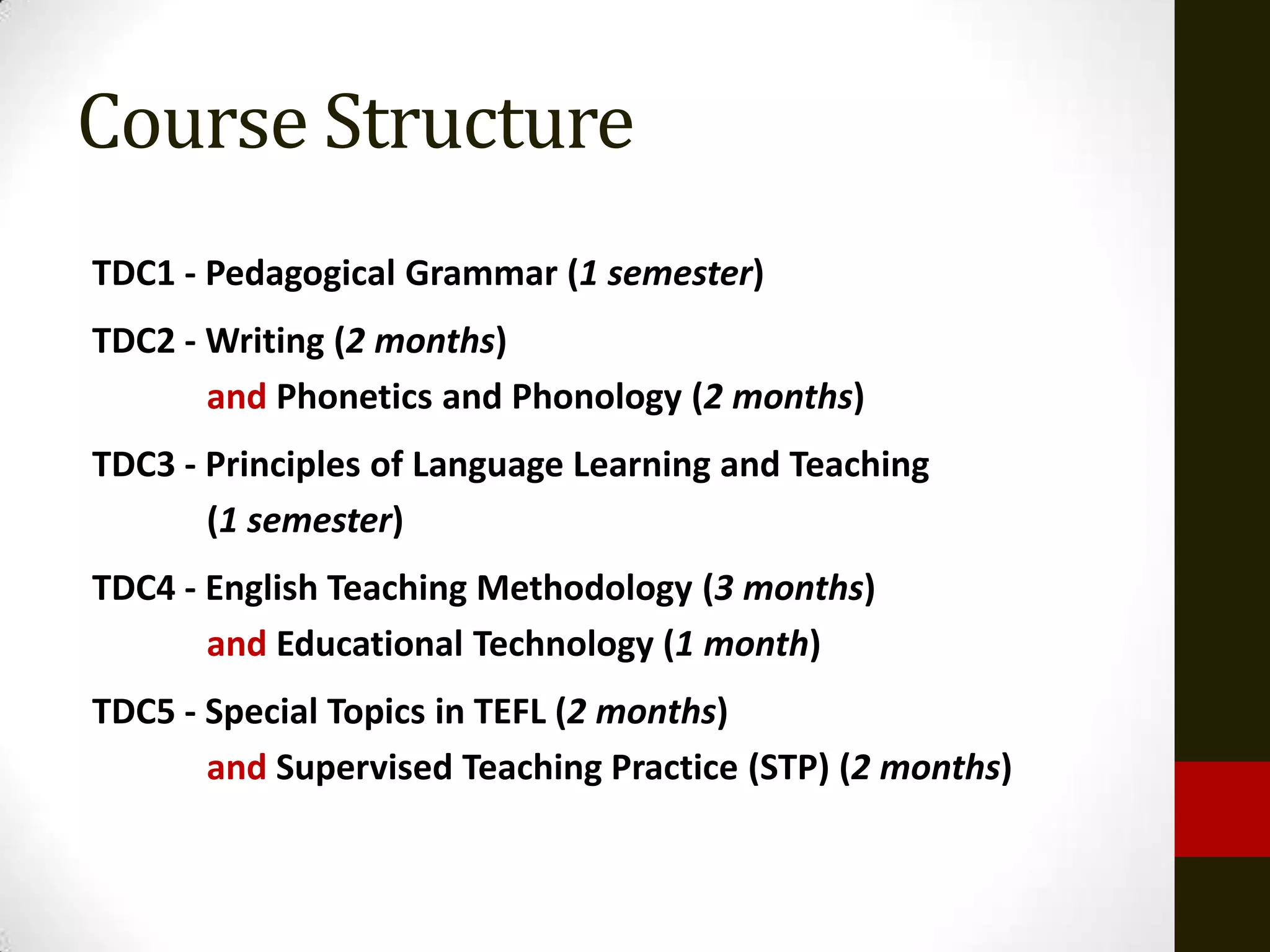 Course Structure

TDC1 - Pedagogical Grammar (1 semester)

TDC2 - Writing (2 months)
and Phonetics and Phonology (2 months)

TDC3 - Principles of Language Learning and Teaching
(1 semester)

TDC4 - English Teaching Methodology (3 months)
and Educational Technology (1 month)

TDC5 - Special Topics in TEFL (2 months)
and Supervised Teaching Practice (STP) (2 months)